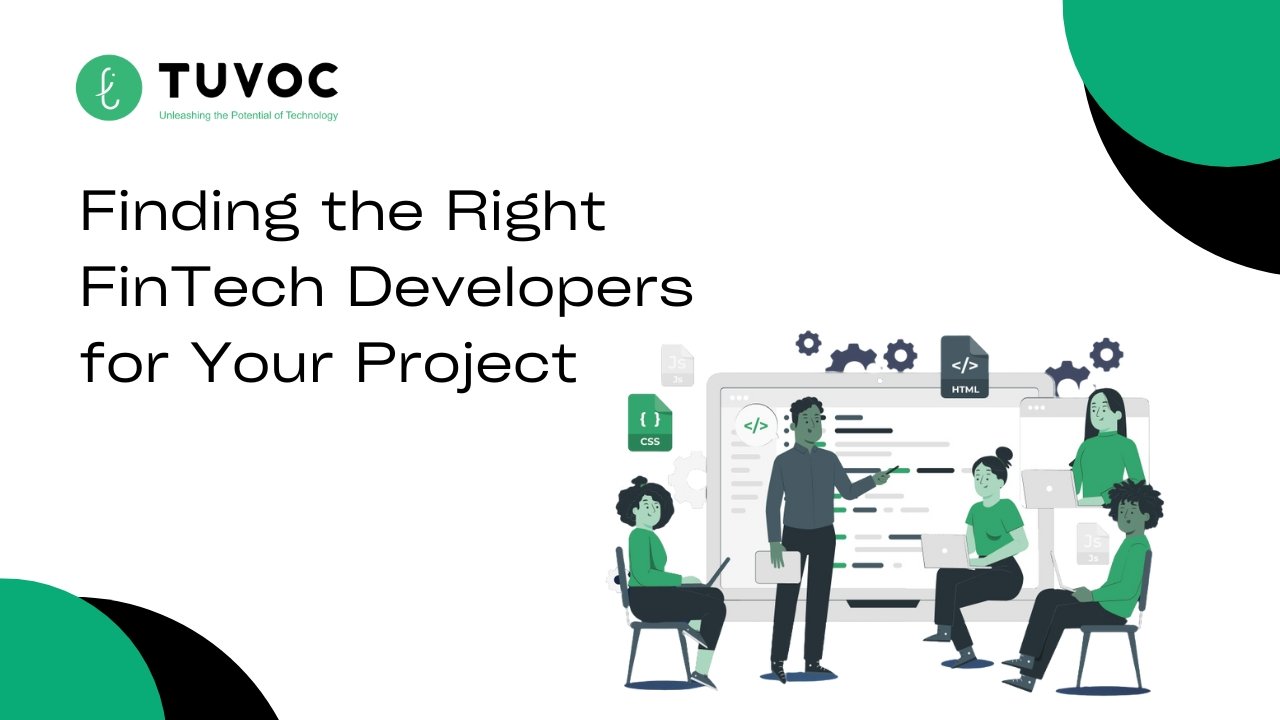 TUVOC
Unleashing the Potential of Technology

Finding the Right FinTech Developers for Your Project

Js
Js
</>
HTML
{ }
CSS
</>
Js
Js